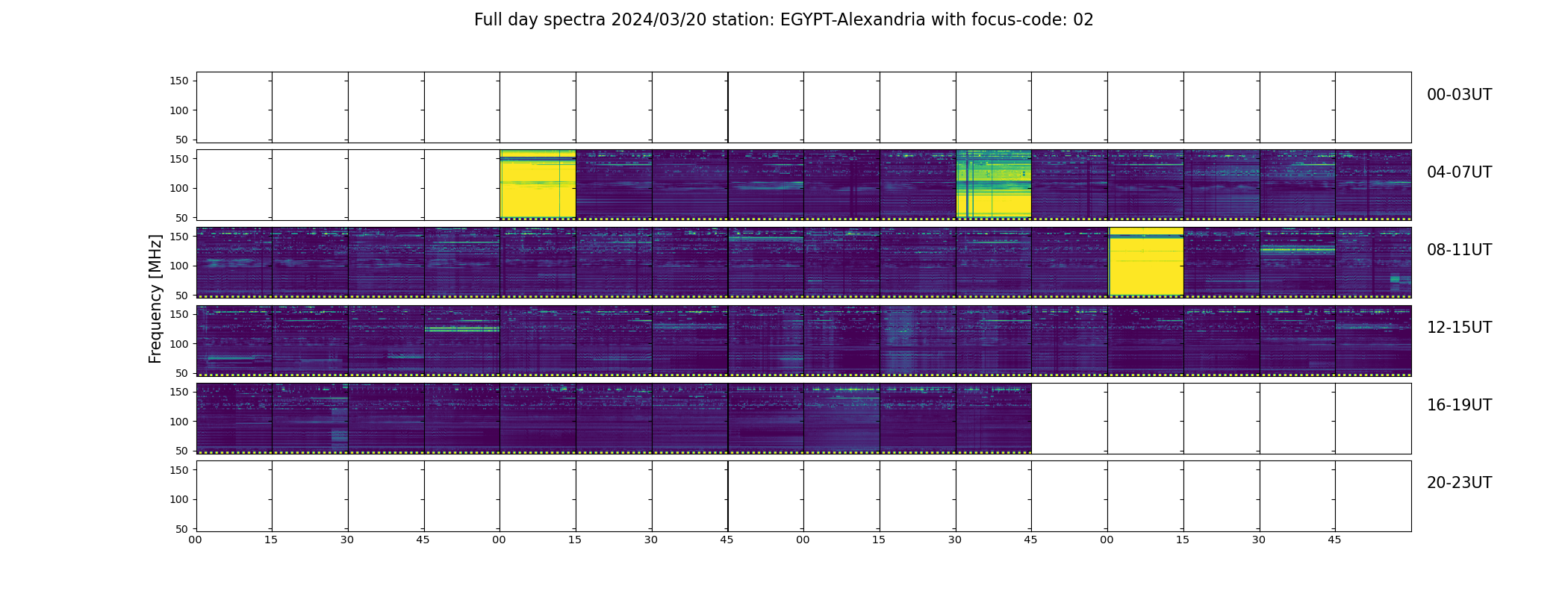 Full day spectra 2024/03/20 station: EGYPT-Alexandria with focus-code: 02

Frequency [MHz]

150
100
50
00-03UT

150
100
50
04-07UT

150
100
50
08-11UT

150
100
50
12-15UT

150
100
50
16-19UT

150
100
50
20-23UT

00 15 30 45 00 15 30 45 00 15 30 45 00 15 30 45